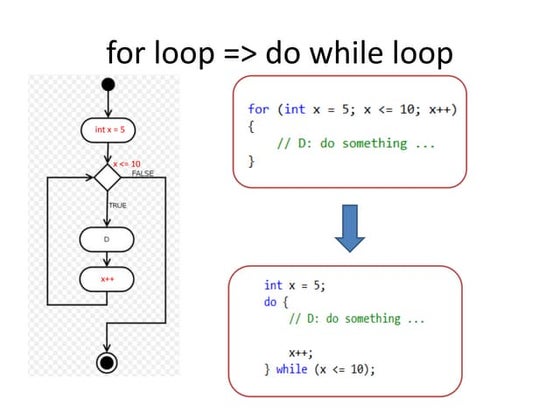 for loop => do while loop

int x = 5

x <= 10

FALSE

TRUE

D

x++

for (int x = 5; x <= 10; x++)
{
    // D: do something ...
}

int x = 5;
do {
    // D: do something ...

    x++;
} while (x <= 10);